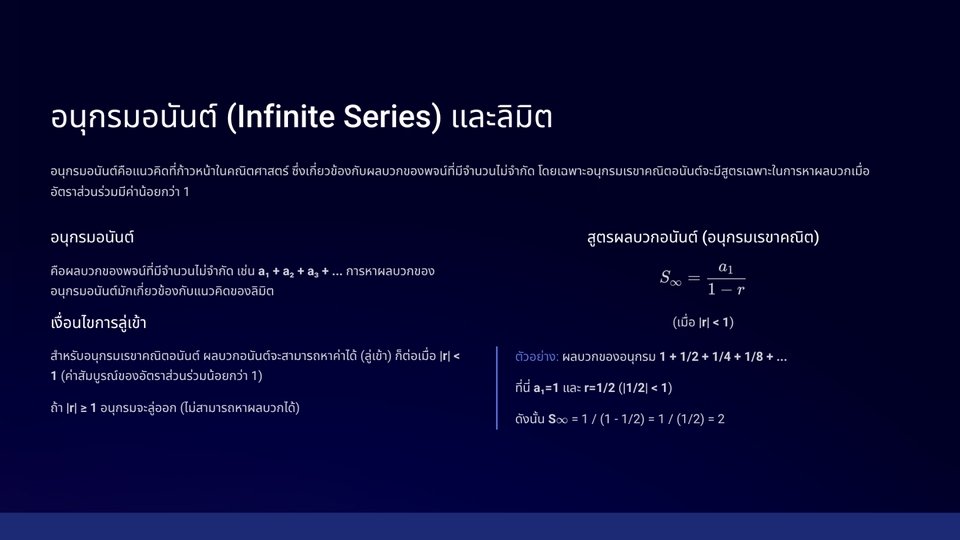 อนุกรมอนันต์ (Infinite Series) และลิมิต

อนุกรมอนันต์คือแนวคิดที่ก้าวหน้าในคณิตศาสตร์ ซึ่งเกี่ยวข้องกับผลบวกของพจน์ที่มีจำนวนไม่จำกัด โดยเฉพาะอนุกรมเรขาคณิตอนันต์จะมีสูตรเฉพาะในการหาผลบวกเมื่ออัตราส่วนร่วมมีค่าน้อยกว่า 1

อนุกรมอนันต์

คือผลบวกของพจน์ที่มีจำนวนไม่จำกัด เช่น $a_1 + a_2 + a_3 + ...$ การหาผลบวกของอนุกรมอนันต์มักเกี่ยวข้องกับแนวคิดของลิมิต

เงื่อนไขการลู่เข้า

สำหรับอนุกรมเรขาคณิตอนันต์ ผลบวกอนันต์จะสามารถหาค่าได้ (ลู่เข้า) ก็ต่อเมื่อ |r| < 1 (ค่าสัมบูรณ์ของอัตราส่วนร่วมน้อยกว่า 1)

ถ้า |r| ≥ 1 อนุกรมจะลู่ออก (ไม่สามารถหาผลบวกได้)

สูตรผลบวกอนันต์ (อนุกรมเรขาคณิต)

$S_\infty = \frac{a_1}{1-r}$

(เมื่อ |r| < 1)

ตัวอย่าง: ผลบวกของอนุกรม 1 + 1/2 + 1/4 + 1/8 + ...

ที่นี่ $a_1$=1 และ r=1/2 (|1/2| < 1)

ดังนั้น S∞ = 1 / (1 - 1/2) = 1 / (1/2) = 2